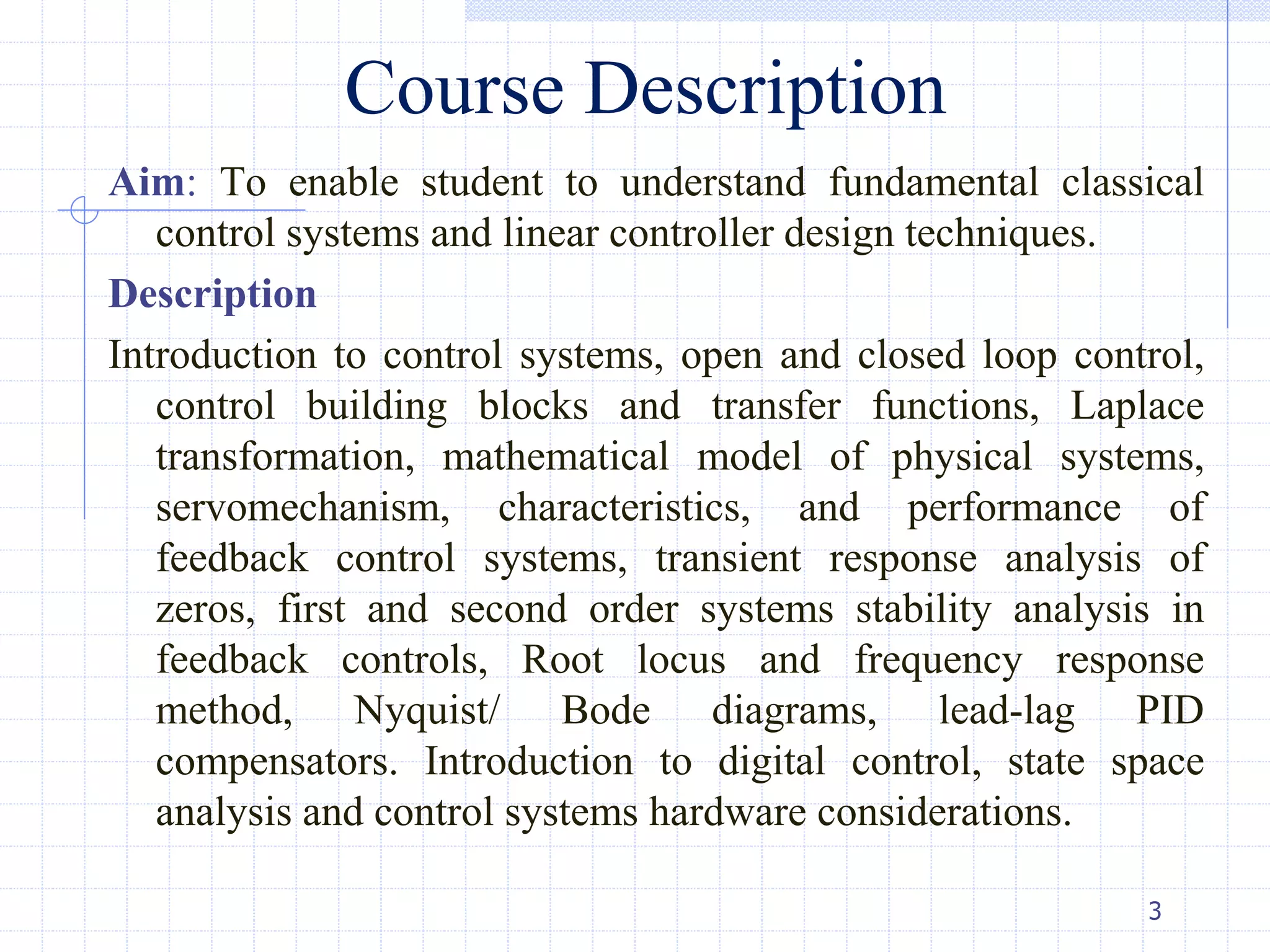 Course Description

Aim: To enable student to understand fundamental classical control systems and linear controller design techniques.

Description

Introduction to control systems, open and closed loop control, control building blocks and transfer functions, Laplace transformation, mathematical model of physical systems, servomechanism, characteristics, and performance of feedback control systems, transient response analysis of zeros, first and second order systems stability analysis in feedback controls, Root locus and frequency response method, Nyquist/ Bode diagrams, lead-lag PID compensators. Introduction to digital control, state space analysis and control systems hardware considerations.

3